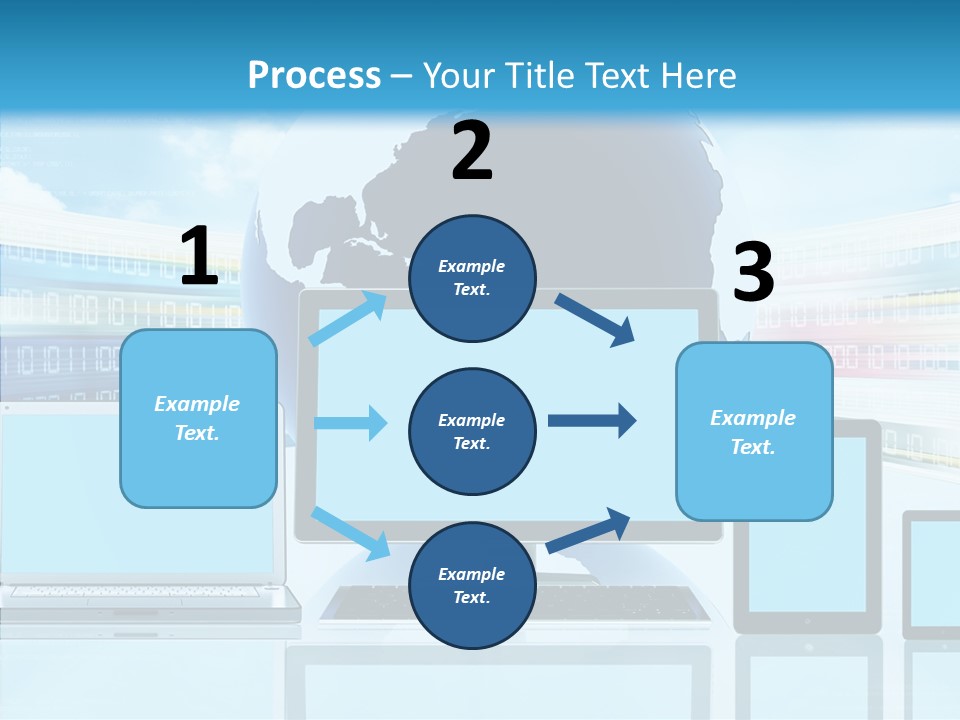 Process – Your Title Text Here

1

Example Text.

2

Example Text.

Example Text.

Example Text.

3

Example Text.